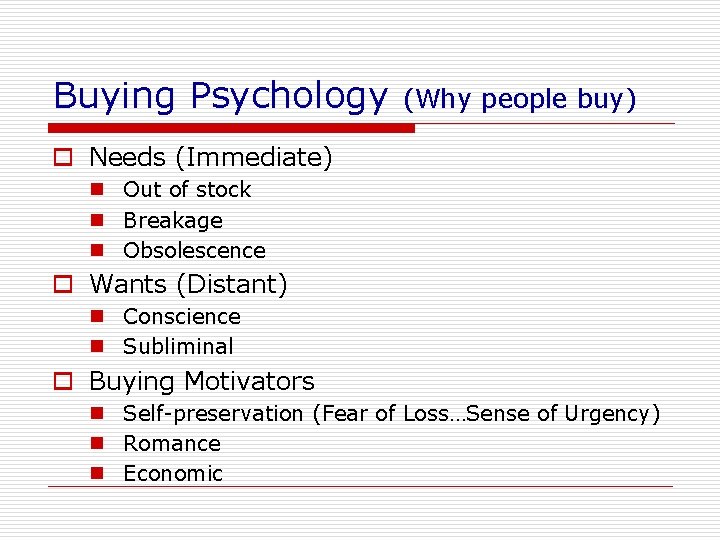 Buying Psychology (Why people buy)

Needs (Immediate)
Out of stock
Breakage
Obsolescence
Wants (Distant)
Conscience
Subliminal
Buying Motivators
Self-preservation (Fear of Loss…Sense of Urgency)
Romance
Economic